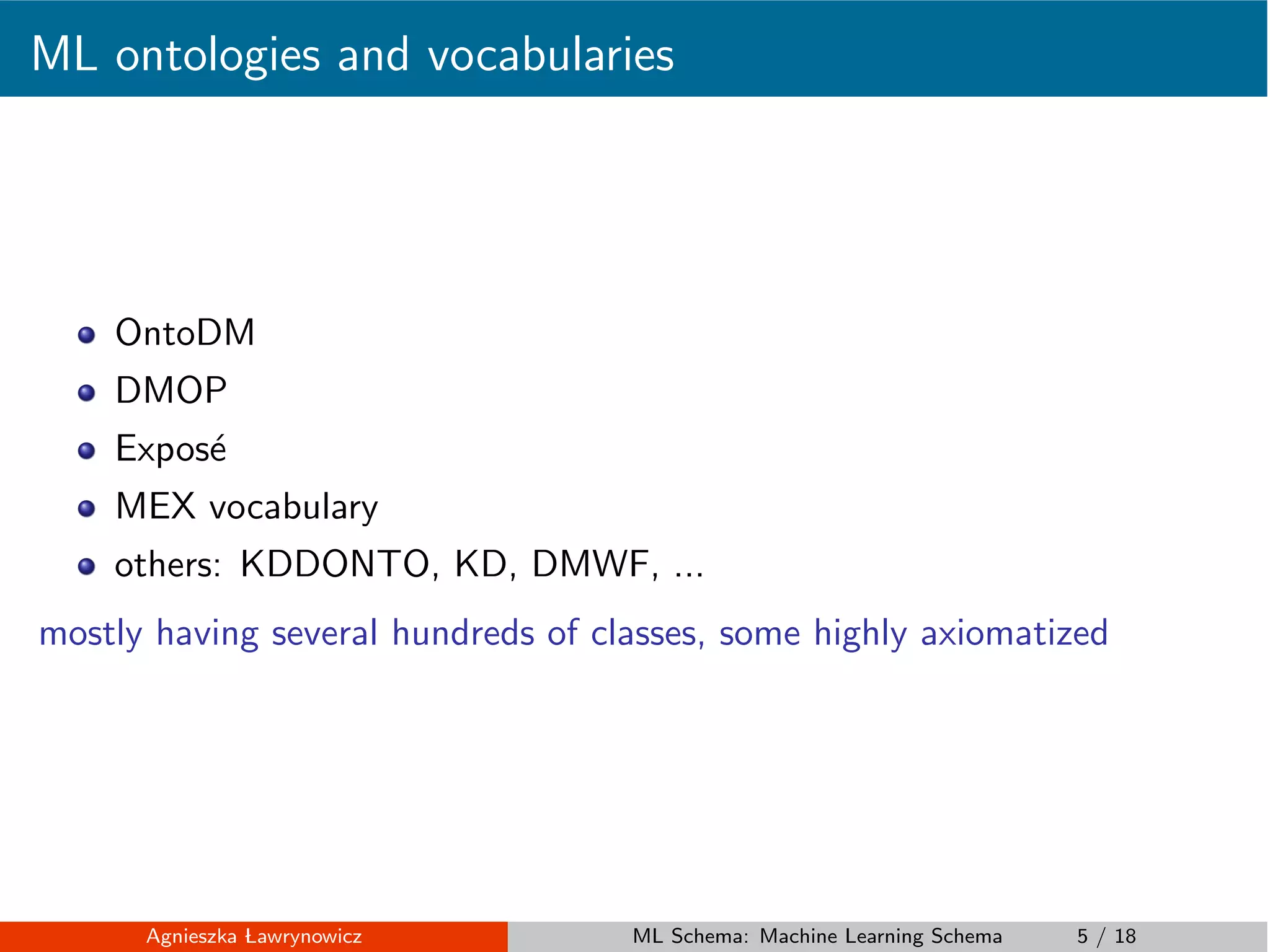 ML ontologies and vocabularies

- OntoDM
- DMOP
- Exposé
- MEX vocabulary
- others: KDDONTO, KD, DMWF, ...

mostly having several hundreds of classes, some highly axiomatized

Agnieszka Ławrynowicz ML Schema: Machine Learning Schema 5 / 18